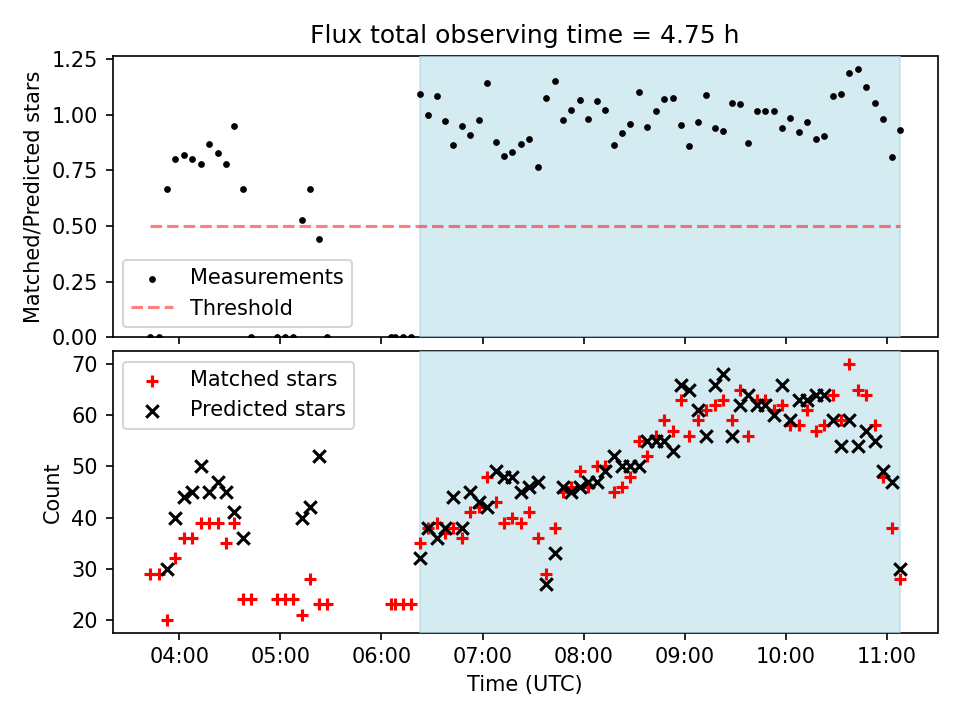 Flux total observing time = 4.75 h

Matched/Predicted stars

1.25
1.00
0.75
0.50
0.25
0.00

Measurements
Threshold

Count

70
60
50
40
30
20

Matched stars
Predicted stars

04:00
05:00
06:00
07:00
08:00
09:00
10:00
11:00

Time (UTC)